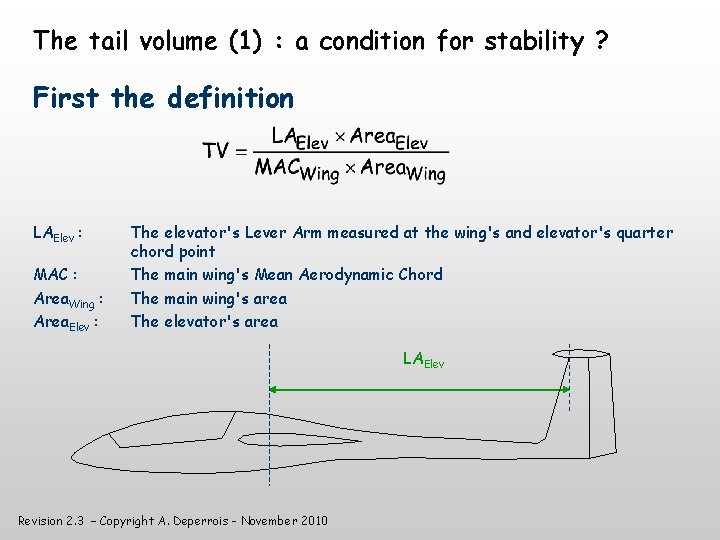 The tail volume (1) : a condition for stability ?

First the definition

$TV = \frac{LA_{Elev} \times Area_{Elev}}{MAC_{Wing} \times Area_{Wing}}$

$LA_{Elev}$ : The elevator's Lever Arm measured at the wing's and elevator's quarter chord point

MAC : The main wing's Mean Aerodynamic Chord

$Area_{Wing}$ : The main wing's area

$Area_{Elev}$ : The elevator's area

$LA_{Elev}$

Revision 2.3 – Copyright A. Deperrois – November 2010